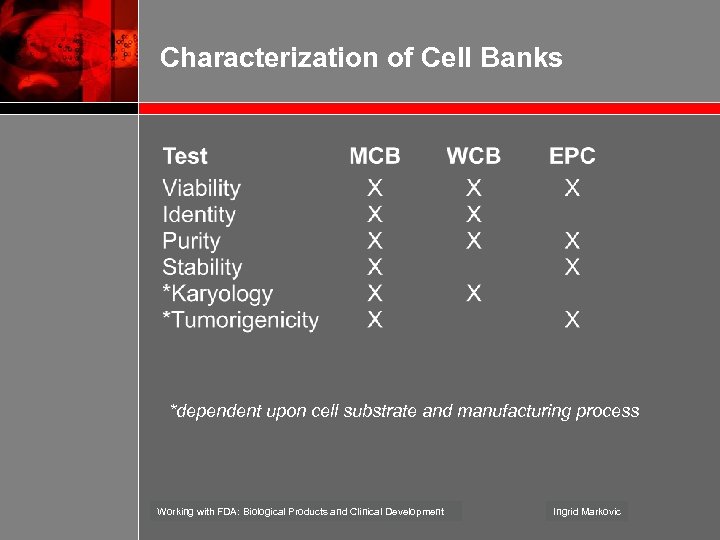 Characterization of Cell Banks

| Test | MCB | WCB | EPC |
|---|---|---|---|
| Viability | X | X | X |
| Identity | X | X | |
| Purity | X | X | X |
| Stability | X | | X |
| *Karyology | X | X | |
| *Tumorigenicity | X | | X |

*dependent upon cell substrate and manufacturing process

Working with FDA: Biological Products and Clinical Development

Ingrid Markovic